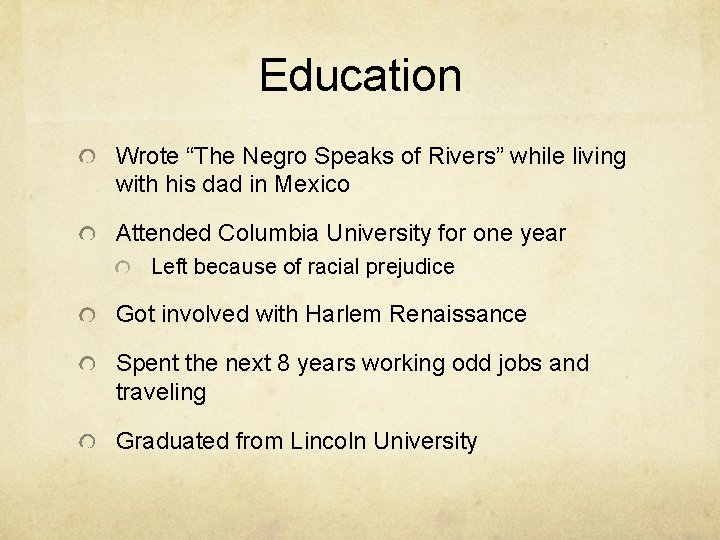 Education

Wrote “The Negro Speaks of Rivers” while living with his dad in Mexico

Attended Columbia University for one year

Left because of racial prejudice

Got involved with Harlem Renaissance

Spent the next 8 years working odd jobs and traveling

Graduated from Lincoln University